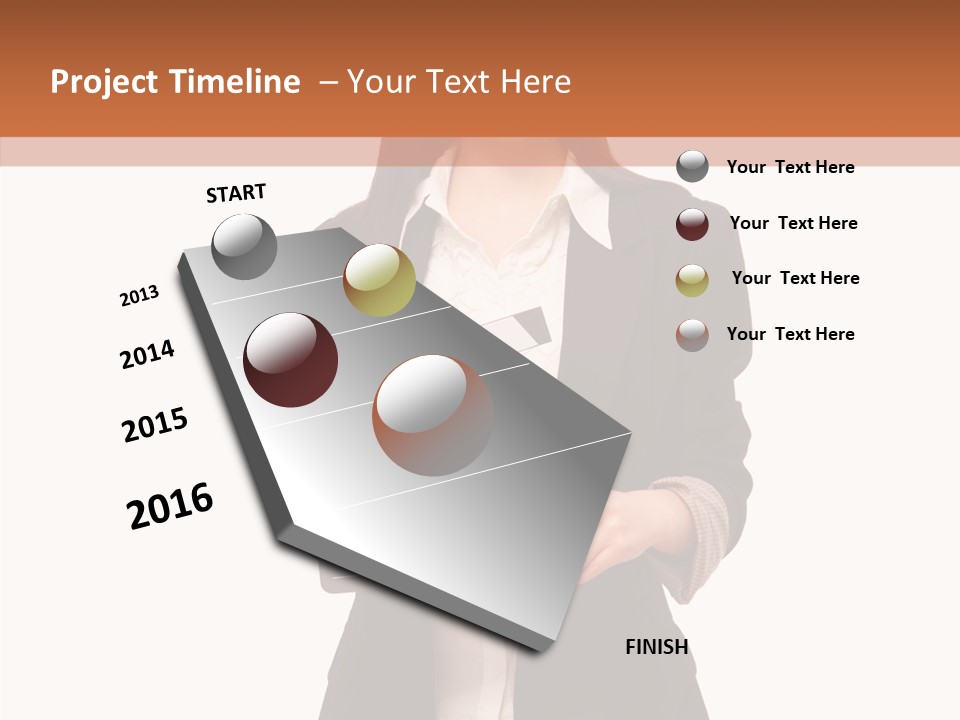 Project Timeline – Your Text Here

START

2013

2014

2015

2016

FINISH

Your Text Here

Your Text Here

Your Text Here

Your Text Here